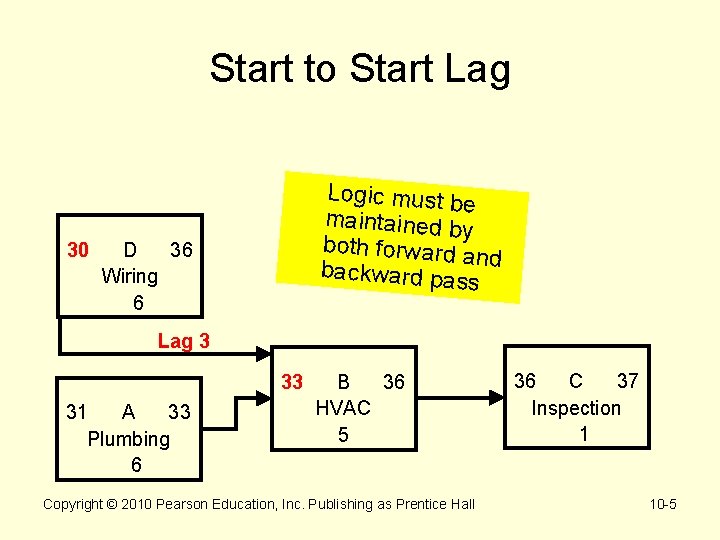 Start to Start Lag

Logic must be maintained by both forward and backward pass

30 D 36
Wiring
6

Lag 3

31 A 33
Plumbing
6

33 B 36
HVAC
5

36 C 37
Inspection
1

Copyright © 2010 Pearson Education, Inc. Publishing as Prentice Hall

10-5